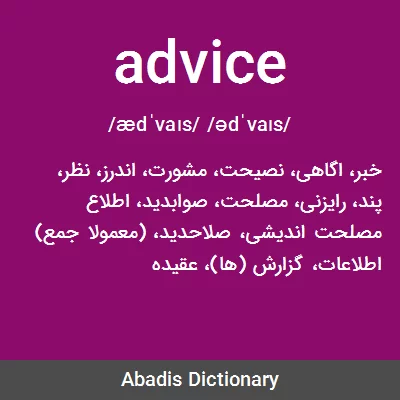 advice

/ædˈvaɪs/ /ədˈvaɪs/

خبر، اگاهی، نصیحت، مشورت، اندرز، نظر، پند، رایزنی، مصلحت، صوابدید، اطلاع مصلحت اندیشی، صلاحدید، (معمولا جمع) اطلاعات، گزارش (ها)، عقیده

Abadis Dictionary